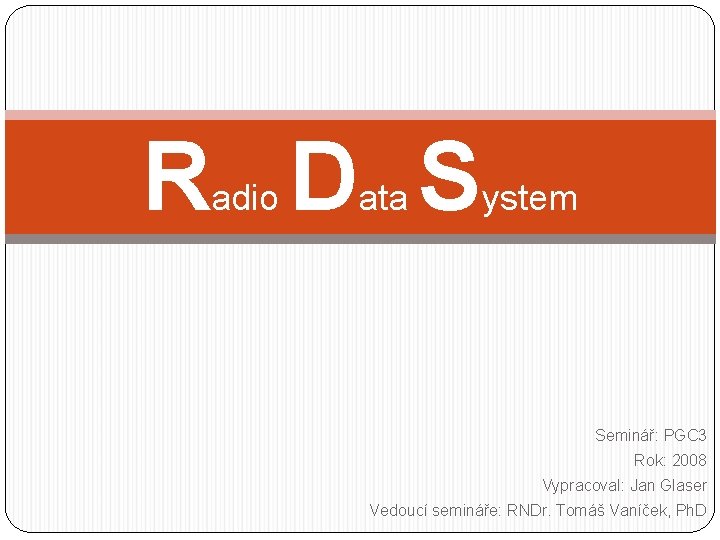 Radio Data System

Seminář: PGC3
Rok: 2008
Vypracoval: Jan Glaser
Vedoucí semináře: RNDr. Tomáš Vaníček, PhD